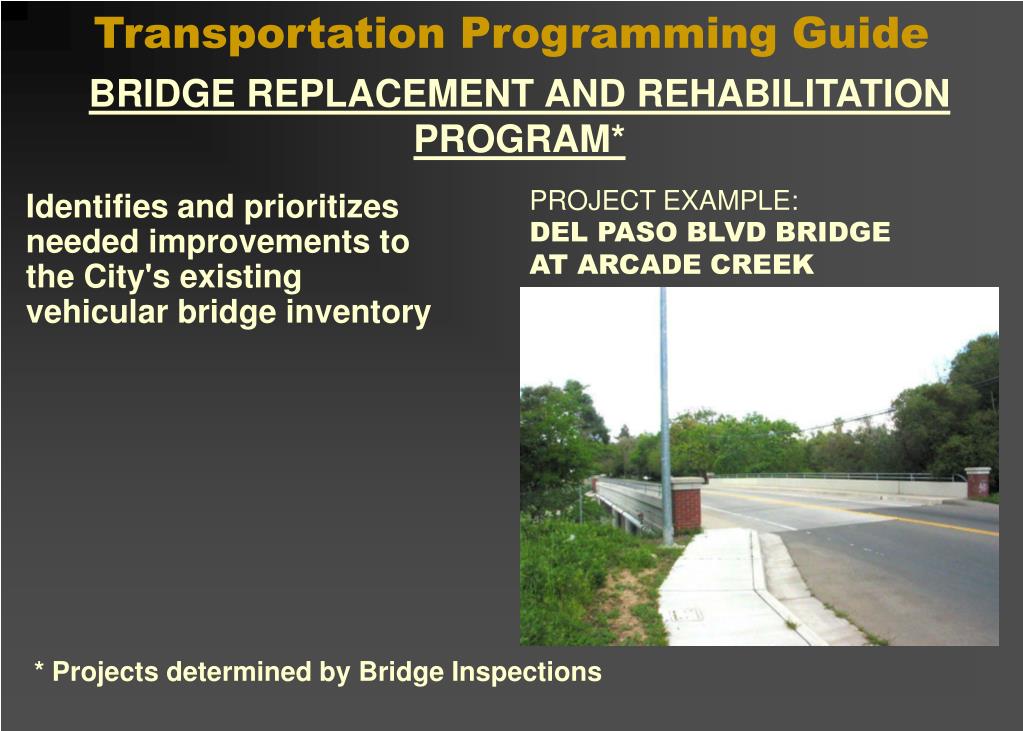 Transportation Programming Guide

BRIDGE REPLACEMENT AND REHABILITATION PROGRAM*

Identifies and prioritizes needed improvements to the City's existing vehicular bridge inventory

PROJECT EXAMPLE:
DEL PASO BLVD BRIDGE AT ARCADE CREEK

* Projects determined by Bridge Inspections